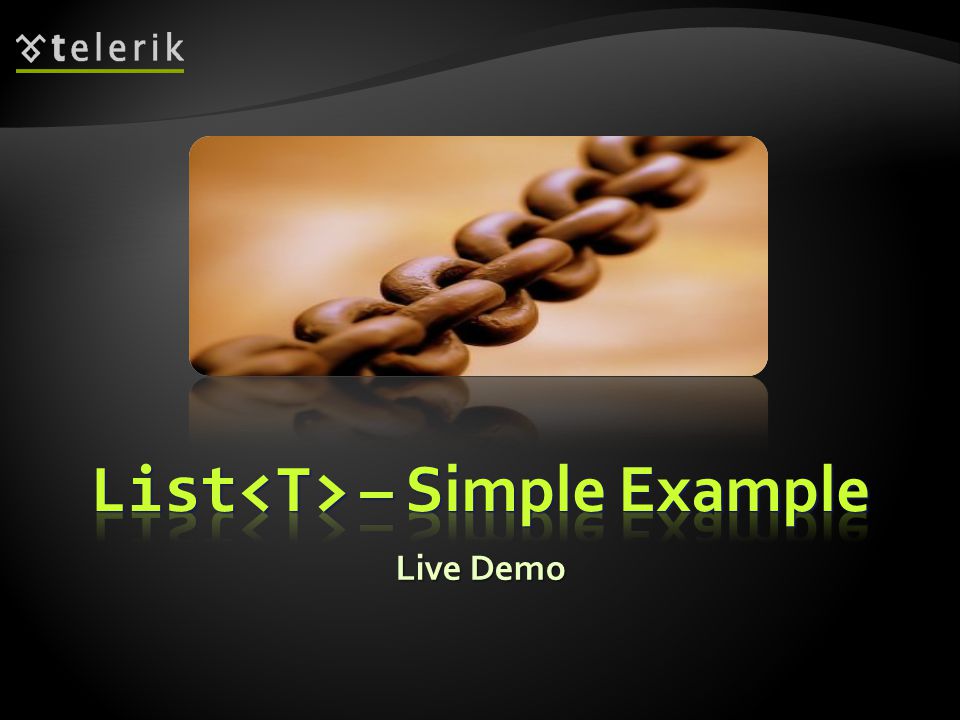 telerik

List<T> – Simple Example

Live Demo